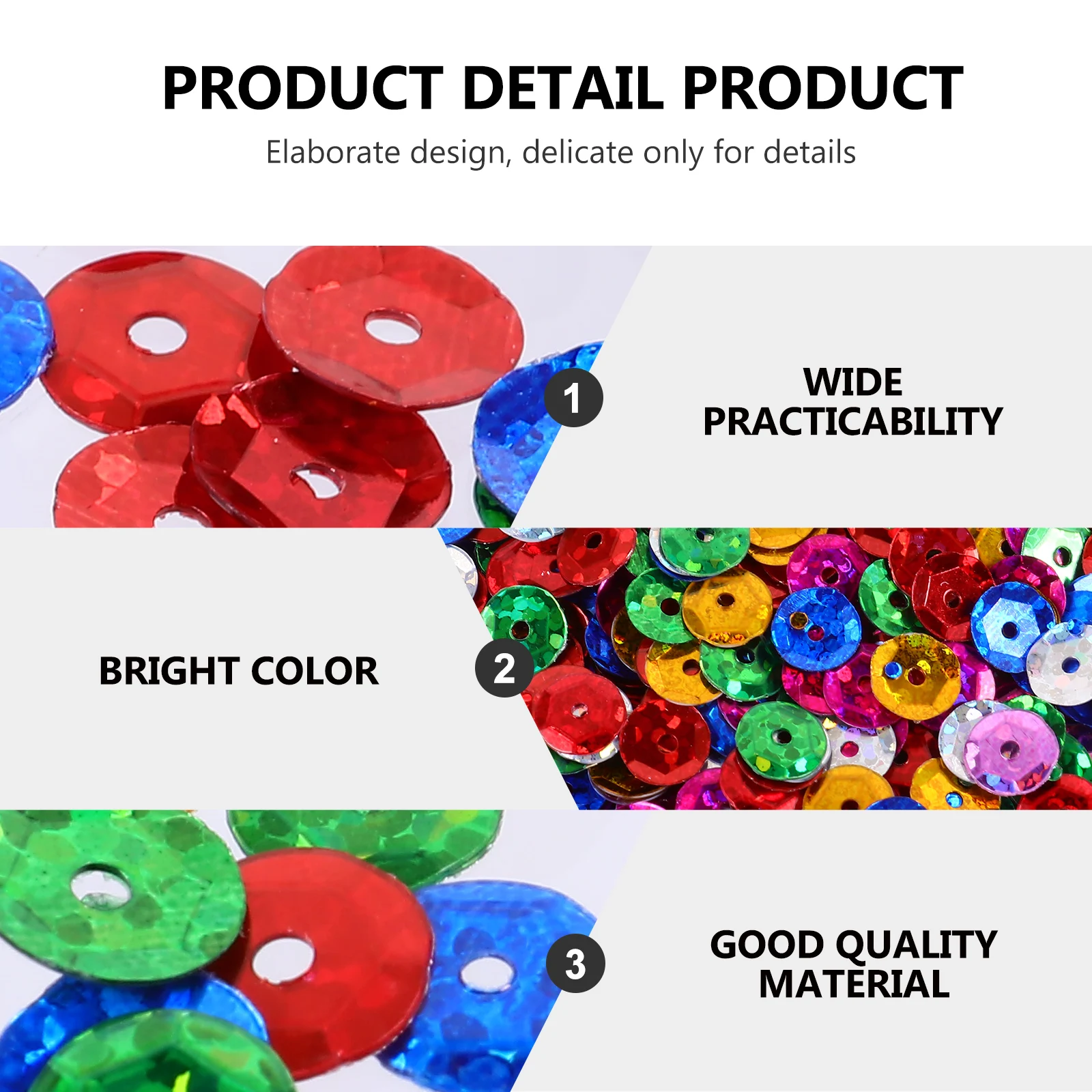 PRODUCT DETAIL PRODUCT
Elaborate design, delicate only for details

1
WIDE PRACTICABILITY

BRIGHT COLOR
2

3
GOOD QUALITY MATERIAL